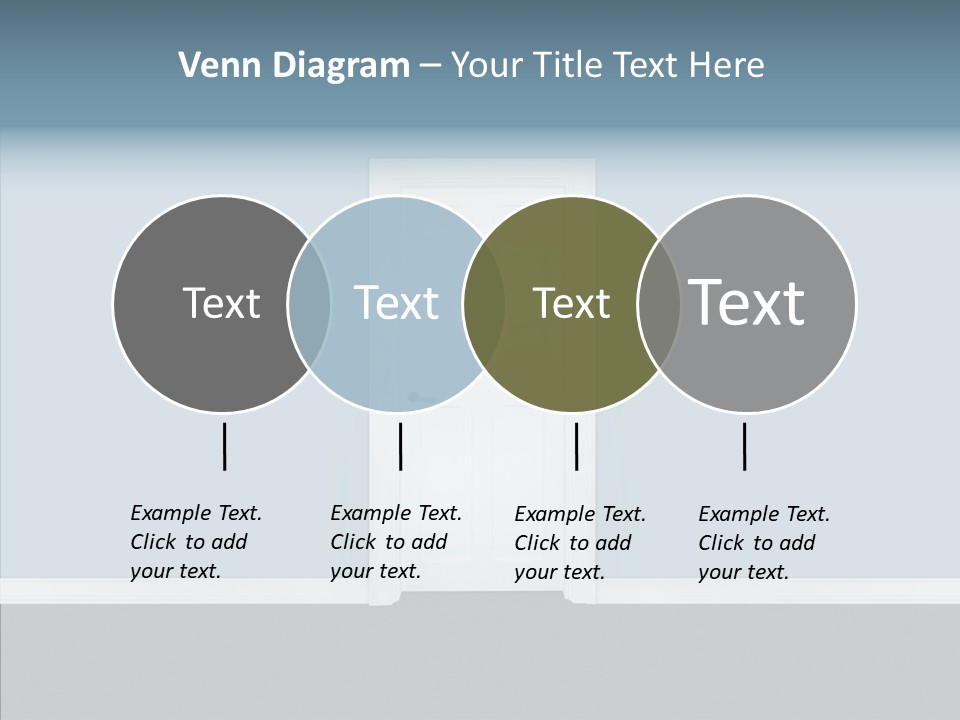 Venn Diagram – Your Title Text Here

Text

Text

Text

Text

Example Text. Click to add your text.

Example Text. Click to add your text.

Example Text. Click to add your text.

Example Text. Click to add your text.